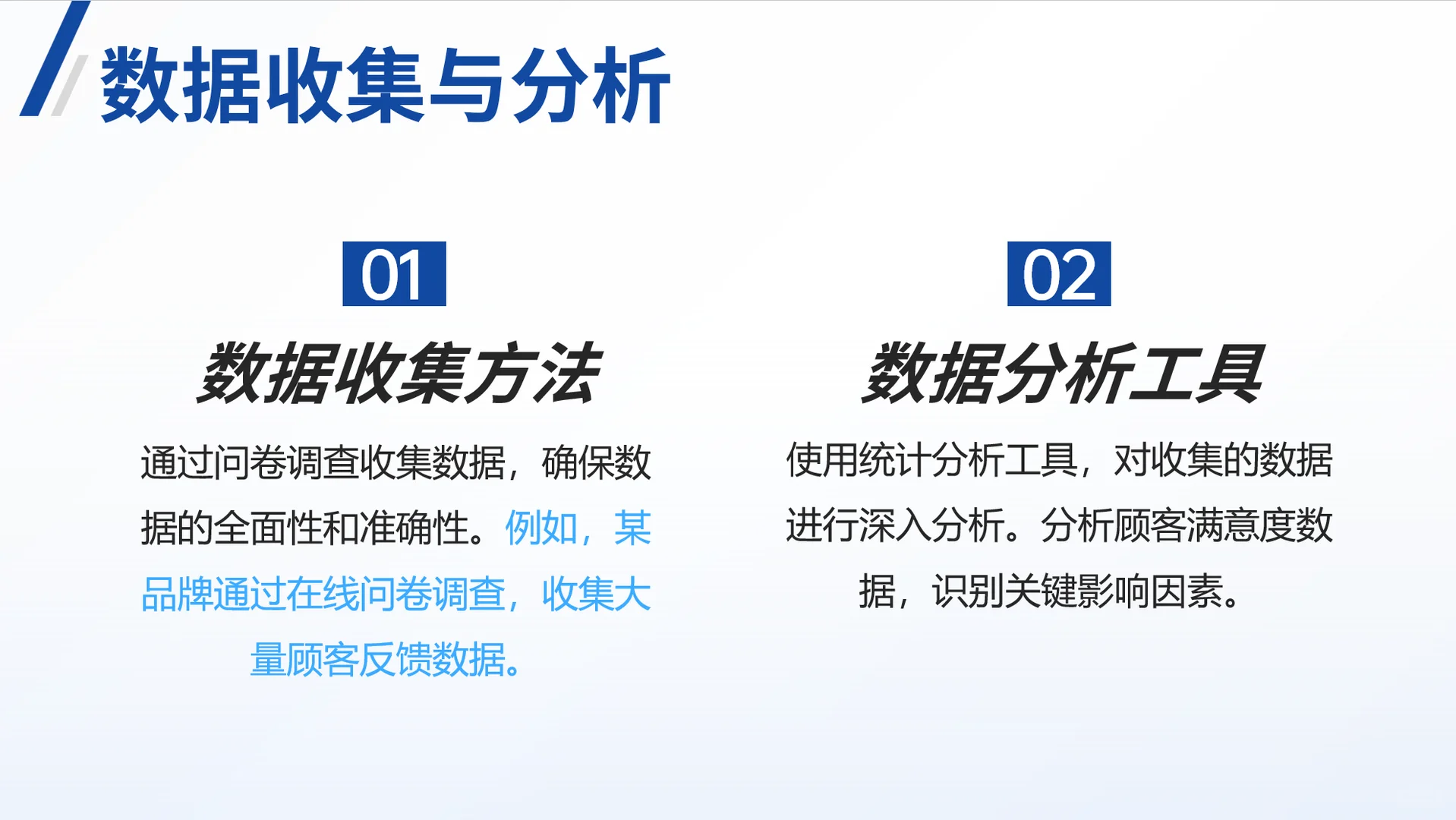 数据收集与分析

01

数据收集方法

通过问卷调查收集数据，确保数据的全面性和准确性。例如，某品牌通过在线问卷调查，收集大量顾客反馈数据。

02

数据分析工具

使用统计分析工具，对收集的数据进行深入分析。分析顾客满意度数据，识别关键影响因素。